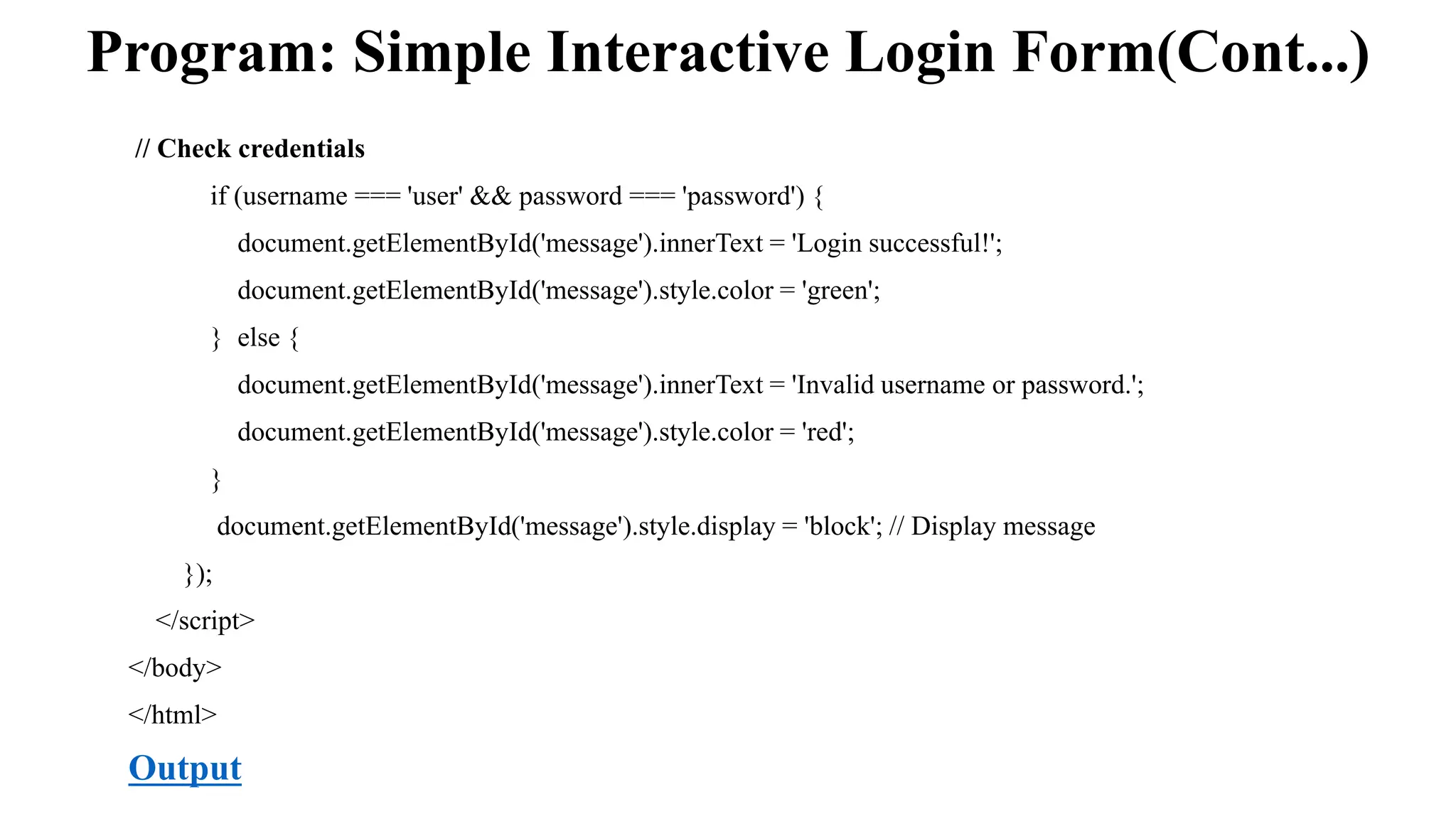 Program: Simple Interactive Login Form(Cont...)

// Check credentials

if (username === 'user' && password === 'password') {

document.getElementById('message').innerText = 'Login successful!';

document.getElementById('message').style.color = 'green';

} else {

document.getElementById('message').innerText = 'Invalid username or password.';

document.getElementById('message').style.color = 'red';

}

document.getElementById('message').style.display = 'block'; // Display message

});

</script>

</body>

</html>

Output